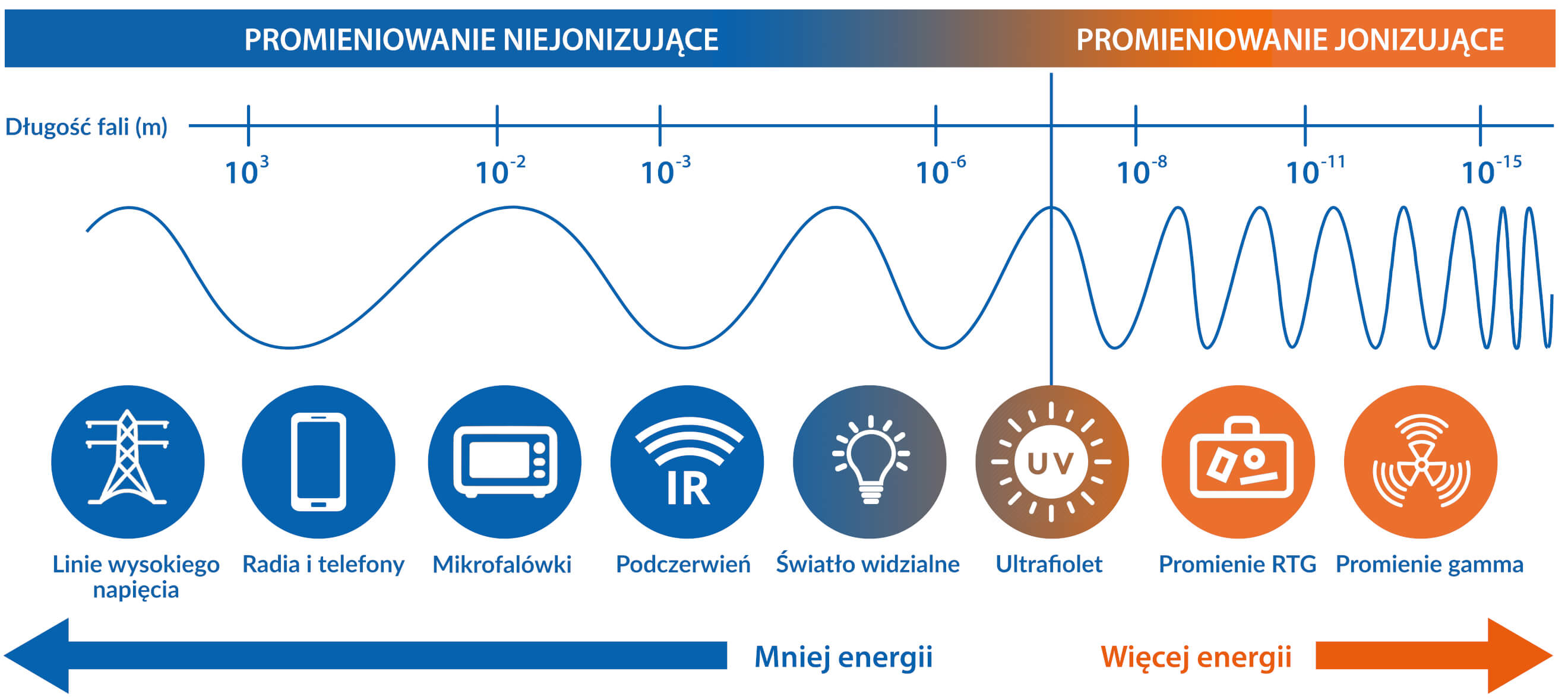 PROMIENIOWANIE NIEJONIZUJĄCE PROMIENIOWANIE JONIZUJĄCE

Długość fali (m) $10^{3}$ $10^{-2}$ $10^{-3}$ $10^{-6}$ $10^{-8}$ $10^{-11}$ $10^{-15}$

IR

UV

Linie wysokiego napięcia

Radia i telefony

Mikrofalówki

Podczerwień

Światło widzialne

Ultrafiolet

Promienie RTG

Promienie gamma

Mniej energii

Więcej energii